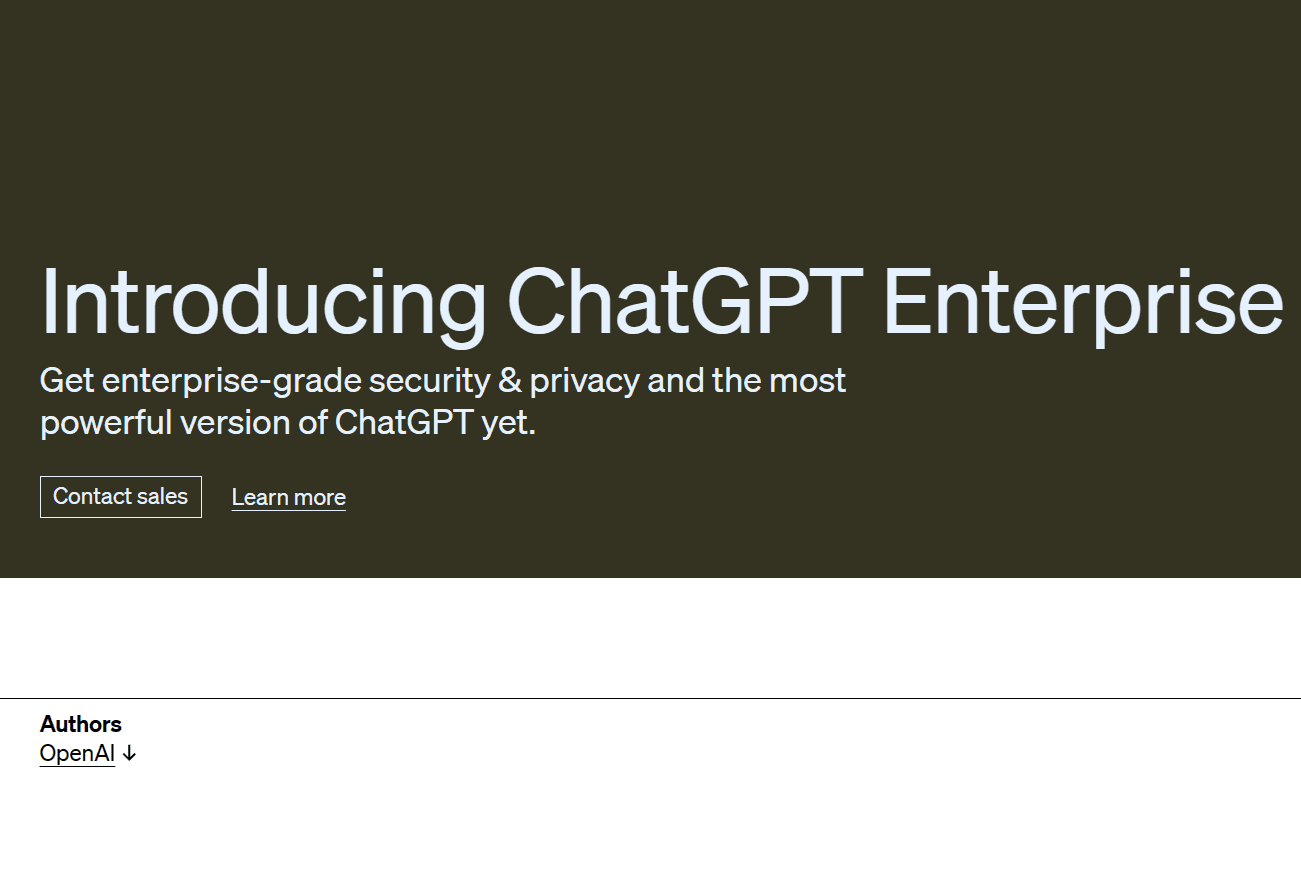 Introducing ChatGPT Enterprise

Get enterprise-grade security & privacy and the most powerful version of ChatGPT yet.

Contact sales

Learn more

Authors

OpenAI ↓